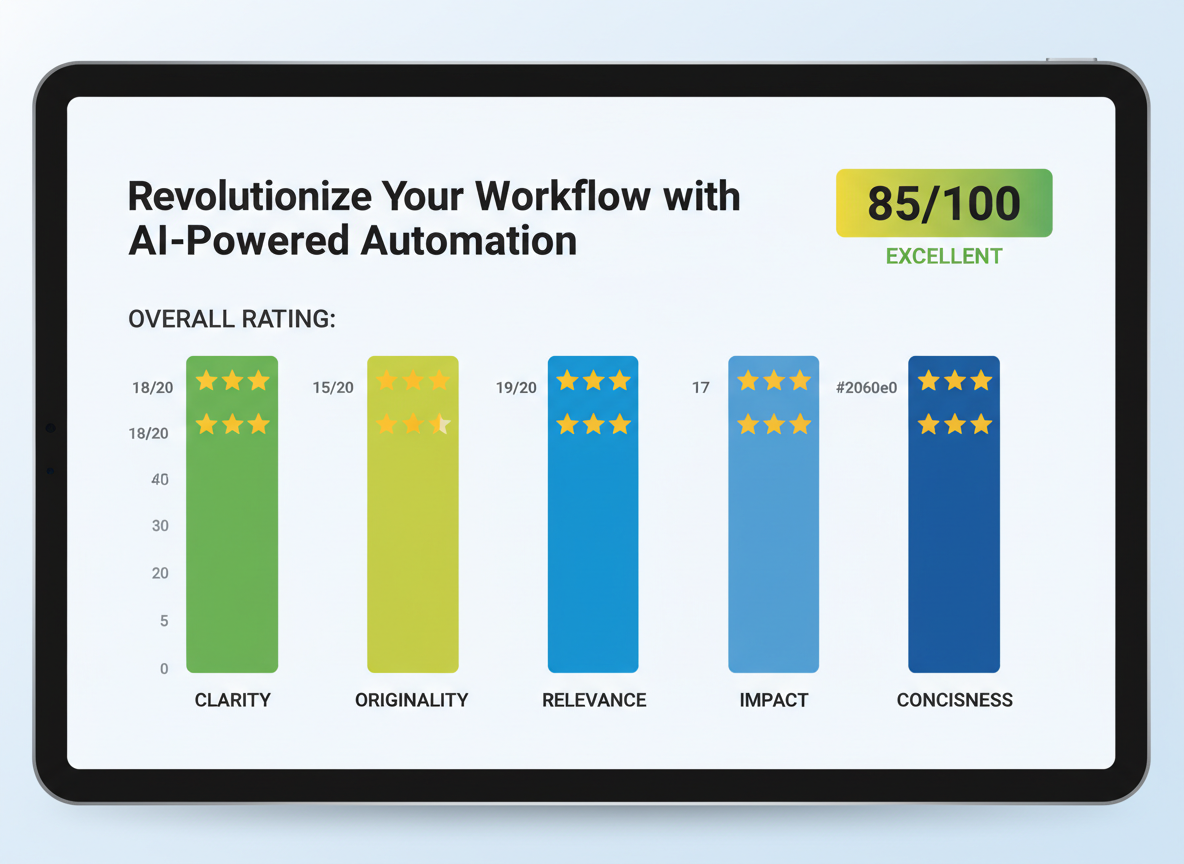 Revolutionize Your Workflow with AI-Powered Automation

85/100
EXCELLENT

OVERALL RATING:

18/20
18/20
40
30
20
5
0

15/20

19/20

17

#2060e0

CLARITY
ORIGINALITY
RELEVANCE
IMPACT
CONCISNESS